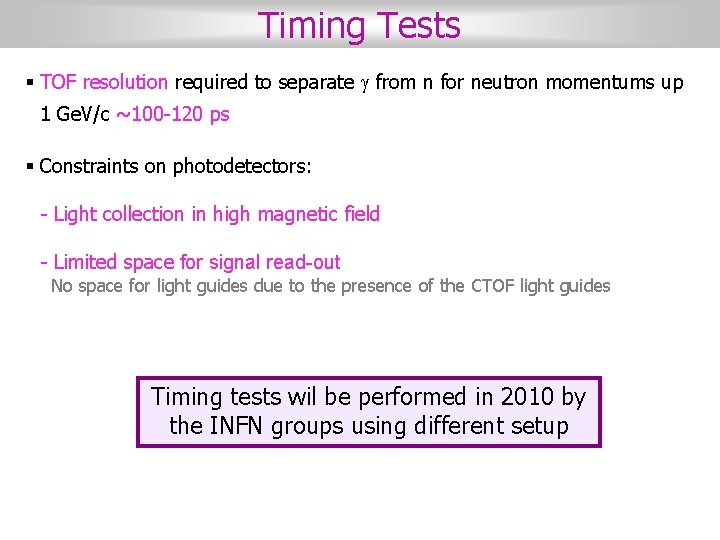 Timing Tests

▪ TOF resolution required to separate $\gamma$ from n for neutron momentums up 1 GeV/c ~100-120 ps

▪ Constraints on photodetectors:

- Light collection in high magnetic field

- Limited space for signal read-out
No space for light guides due to the presence of the CTOF light guides

Timing tests wil be performed in 2010 by the INFN groups using different setup